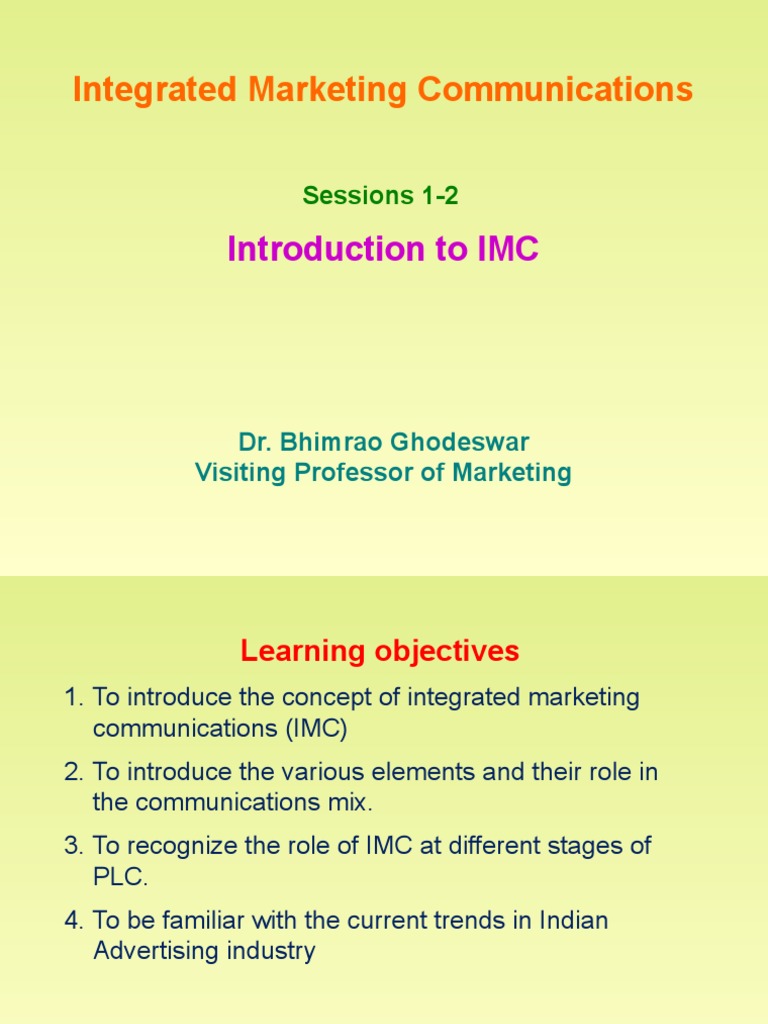 Integrated Marketing Communications

Sessions 1-2

Introduction to IMC

Dr. Bhimrao Ghodeswar
Visiting Professor of Marketing

Learning objectives

1. To introduce the concept of integrated marketing communications (IMC)

2. To introduce the various elements and their role in the communications mix.

3. To recognize the role of IMC at different stages of PLC.

4. To be familiar with the current trends in Indian Advertising industry